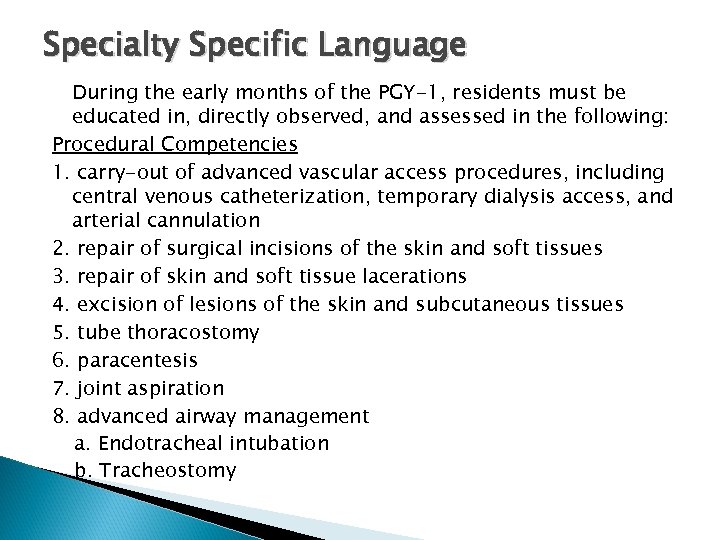 Specialty Specific Language

During the early months of the PGY-1, residents must be educated in, directly observed, and assessed in the following:

Procedural Competencies

1. carry-out of advanced vascular access procedures, including central venous catheterization, temporary dialysis access, and arterial cannulation
2. repair of surgical incisions of the skin and soft tissues
3. repair of skin and soft tissue lacerations
4. excision of lesions of the skin and subcutaneous tissues
5. tube thoracostomy
6. paracentesis
7. joint aspiration
8. advanced airway management
a. Endotracheal intubation
b. Tracheostomy